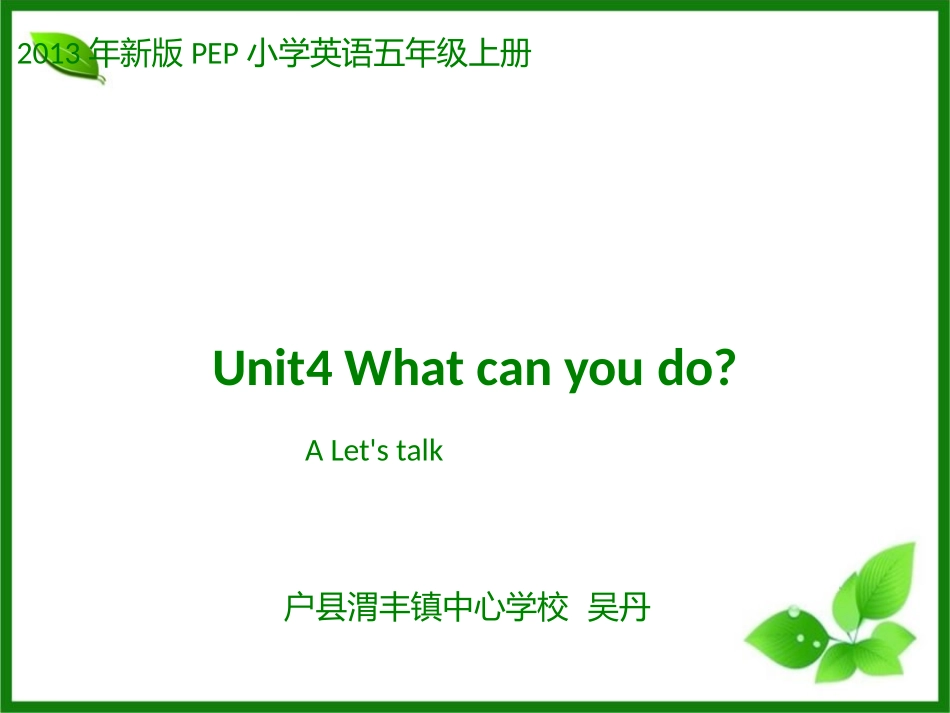 2013 年新版 PEP 小学英语五年级上册

Unit4 What can you do?

A Let's talk

户县渭丰镇中心学校 吴丹